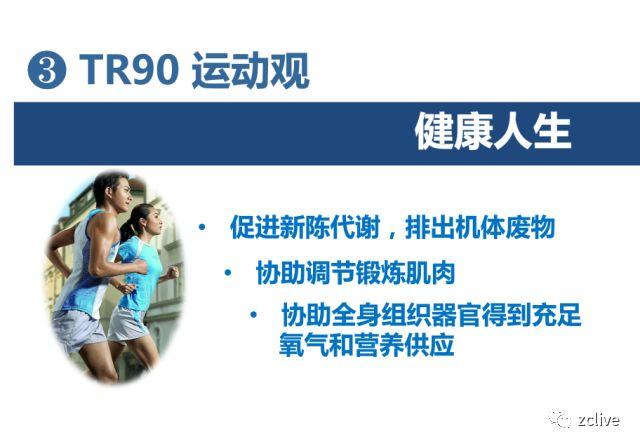 ❸ TR90 运动观

健康人生

• 促进新陈代谢，排出机体废物

• 协助调节锻炼肌肉

• 协助全身组织器官得到充足氧气和营养供应

zclive